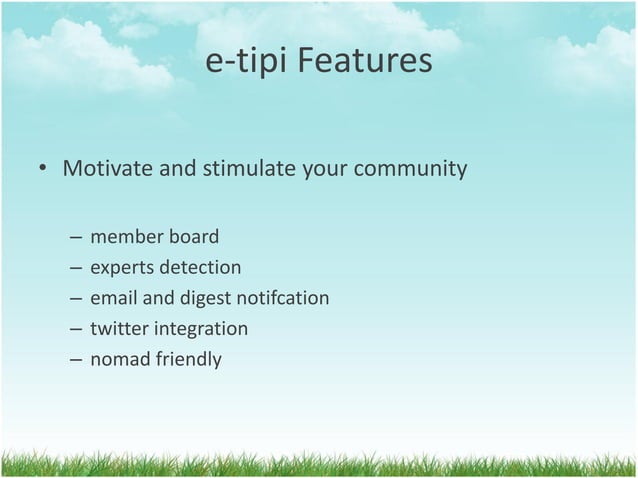 e-tipi Features

• Motivate and stimulate your community

– member board
– experts detection
– email and digest notifcation
– twitter integration
– nomad friendly